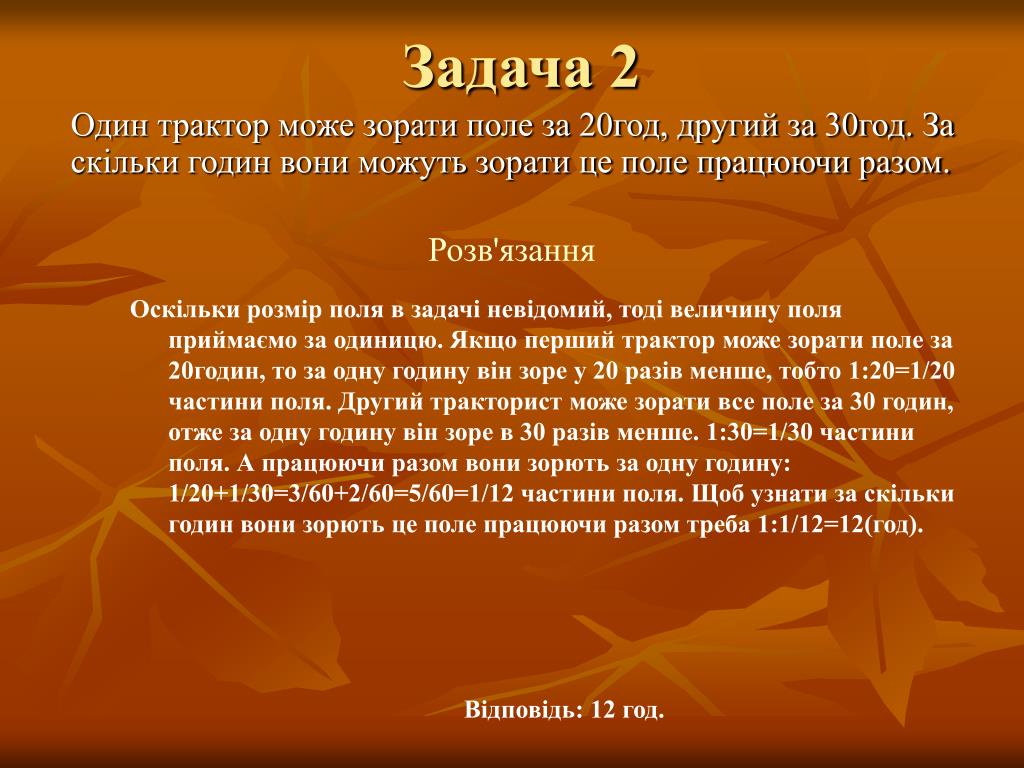 Задача 2

Один трактор може зорати поле за 20год, другий за 30год. За скільки годин вони можуть зорати це поле працюючи разом.

Розв'язання

Оскільки розмір поля в задачі невідомий, тоді величину поля приймаємо за одиницю. Якщо перший трактор може зорати поле за 20годин, то за одну годину він зоре у 20 разів менше, тобто 1:20=1/20 частини поля. Другий тракторист може зорати все поле за 30 годин, отже за одну годину він зоре в 30 разів менше. 1:30=1/30 частини поля. А працюючи разом вони зорють за одну годину: 1/20+1/30=3/60+2/60=5/60=1/12 частини поля. Щоб узнати за скільки годин вони зорють це поле працюючи разом треба 1:1/12=12(год).

Відповідь: 12 год.